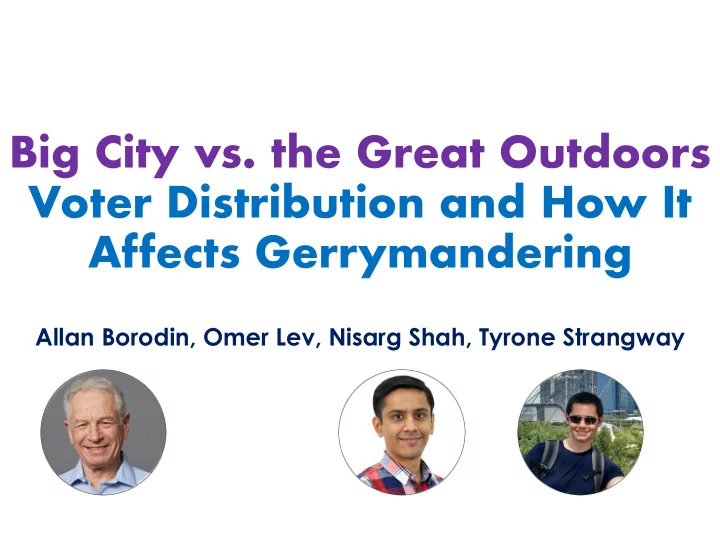 Big City vs. the Great Outdoors
Voter Distribution and How It Affects Gerrymandering

Allan Borodin, Omer Lev, Nisarg Shah, Tyrone Strangway